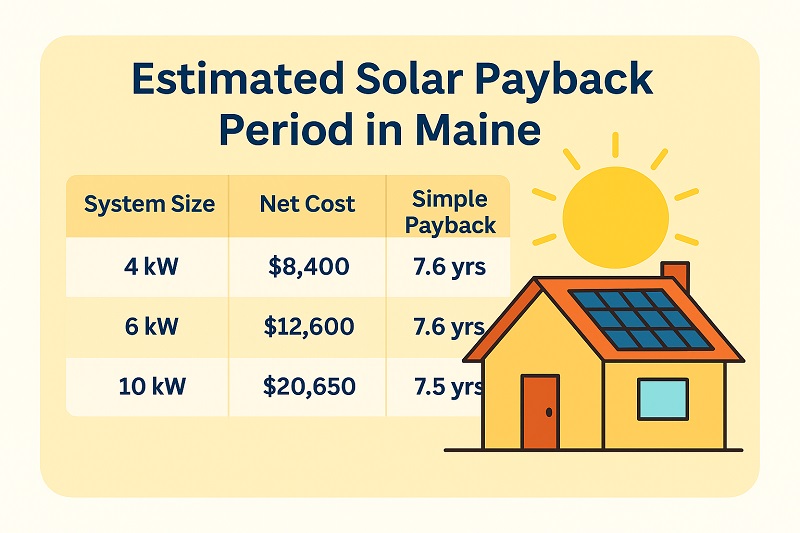 Estimated Solar Payback Period in Maine

| System Size | Net Cost | Simple Payback |
|---|---|---|
| 4 kW | \$8,400 | 7.6 yrs |
| 6 kW | \$12,600 | 7.6 yrs |
| 10 kW | \$20,650 | 7.5 yrs |